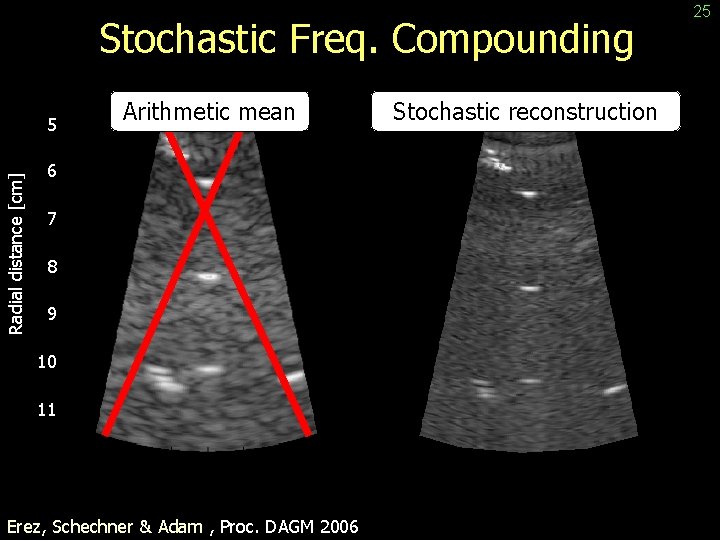 25

Stochastic Freq. Compounding

Arithmetic mean

Stochastic reconstruction

Radial distance [cm]

5
6
7
8
9
10
11

Erez, Schechner & Adam , Proc. DAGM 2006